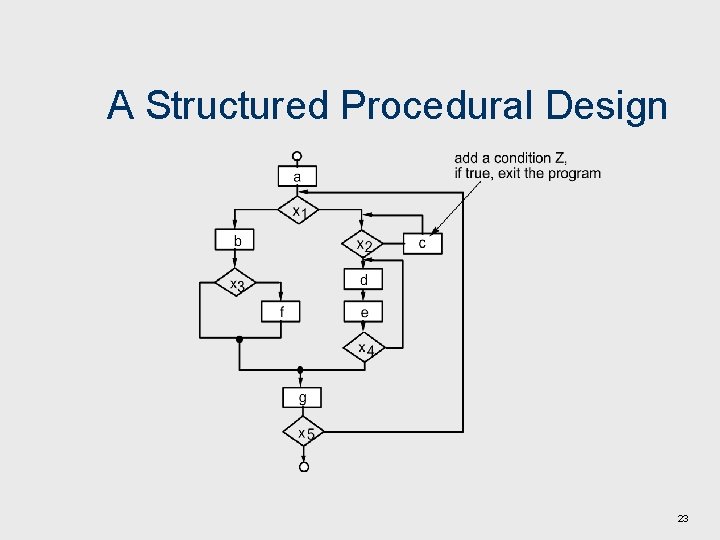 A Structured Procedural Design

add a condition Z, if true, exit the program

a

$x_1$

b

$x_2$

c

$x_3$

d

f

e

$x_4$

g

$x_5$

23